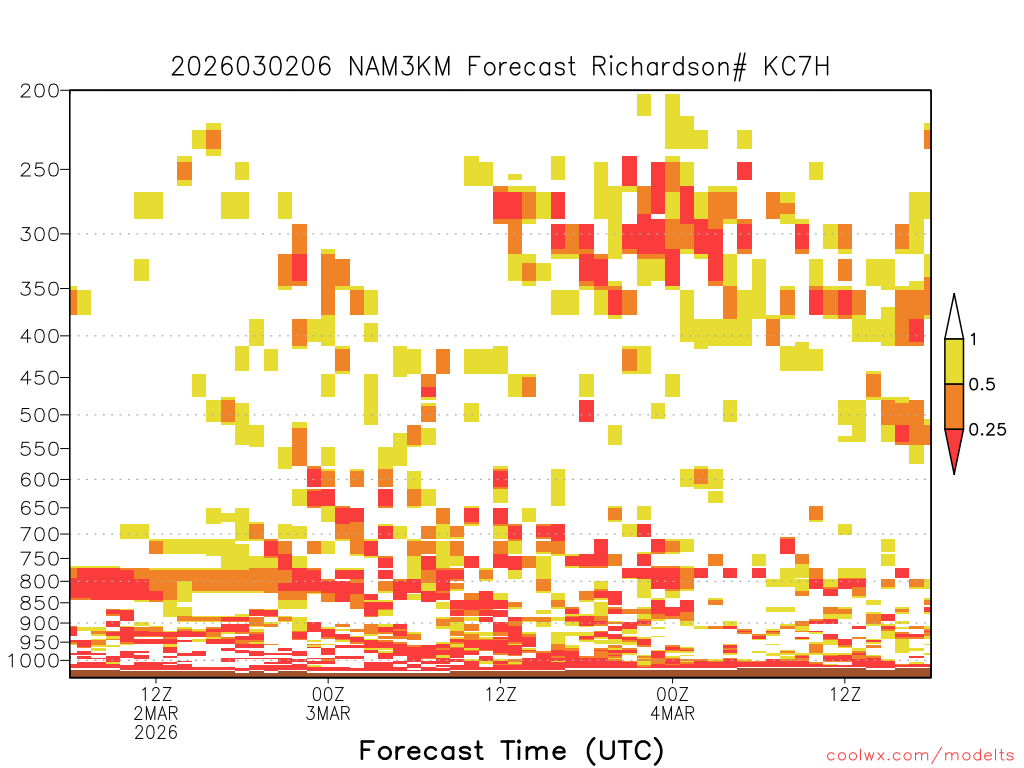 2026030206 NAM3KM Forecast Richardson# KC7H

200
250
300
350
400
450
500
550
600
650
700
750
800
850
900
950
1000

1
0.5
0.25

12Z
2MAR
2026
00Z
3MAR
12Z
00Z
4MAR
12Z

Forecast Time (UTC)

coolwx.com/modelts